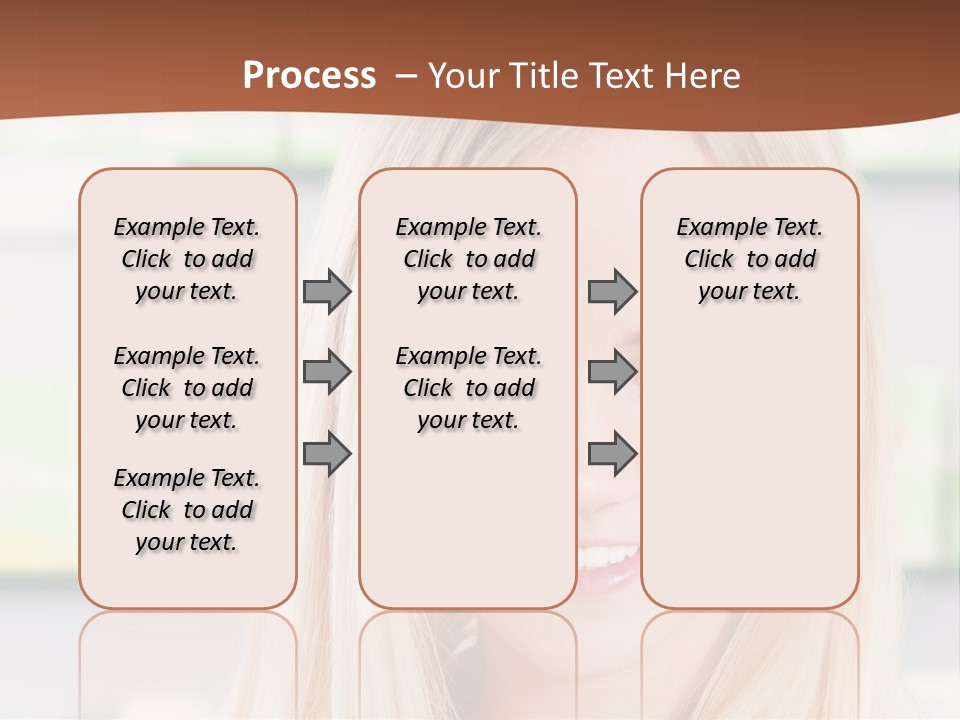 Process – Your Title Text Here

Example Text. Click to add your text.

Example Text. Click to add your text.

Example Text. Click to add your text.

Example Text. Click to add your text.

Example Text. Click to add your text.

Example Text. Click to add your text.